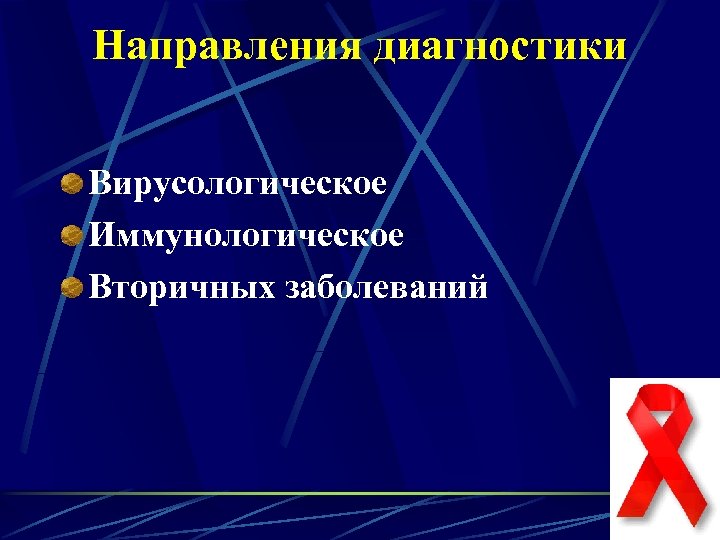 Направления диагностики

Вирусологическое

Иммунологическое

Вторичных заболеваний